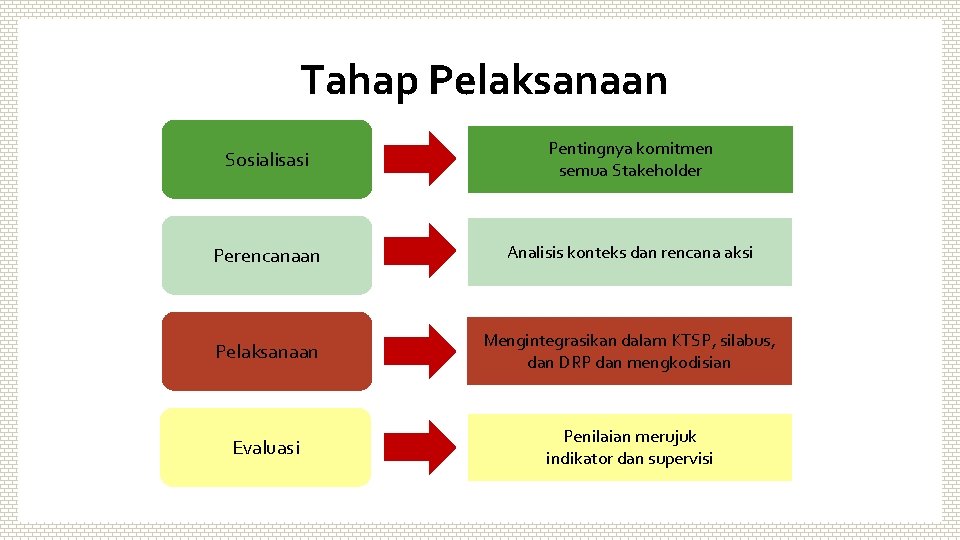 Tahap Pelaksanaan

Sosialisasi

Pentingnya komitmen semua Stakeholder

Perencanaan

Analisis konteks dan rencana aksi

Pelaksanaan

Mengintegrasikan dalam KTSP, silabus, dan DRP dan mengkodisian

Evaluasi

Penilaian merujuk indikator dan supervisi